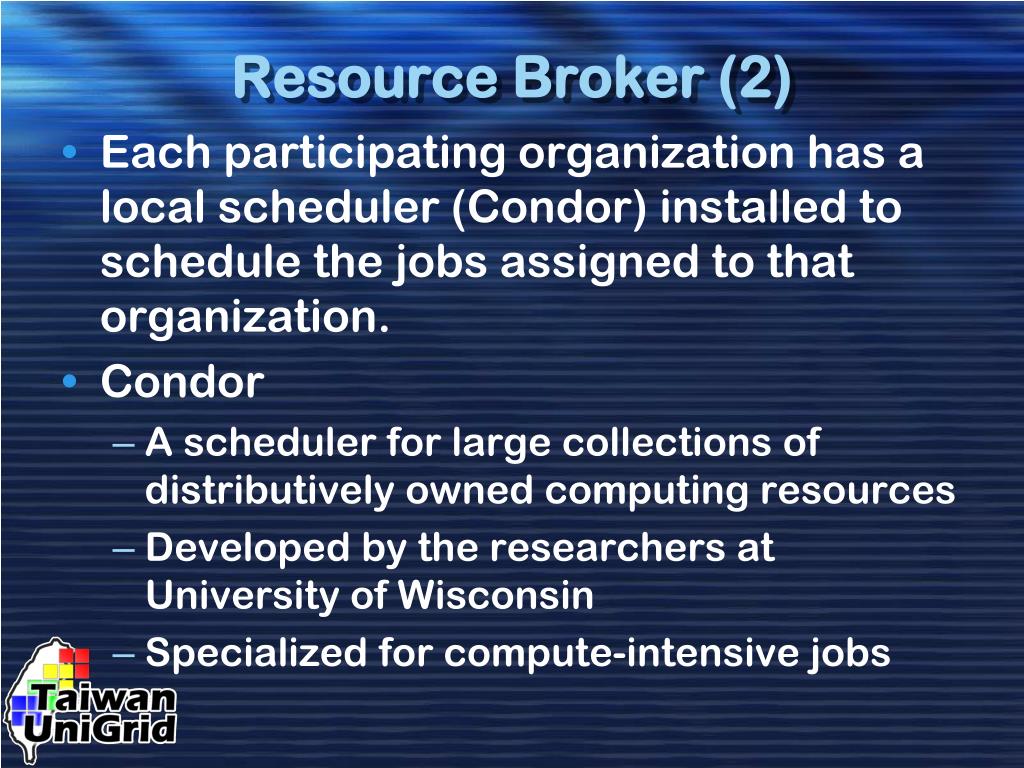 Resource Broker (2)

• Each participating organization has a local scheduler (Condor) installed to schedule the jobs assigned to that organization.
• Condor
– A scheduler for large collections of distributively owned computing resources
– Developed by the researchers at University of Wisconsin
– Specialized for compute-intensive jobs

Taiwan UniGrid